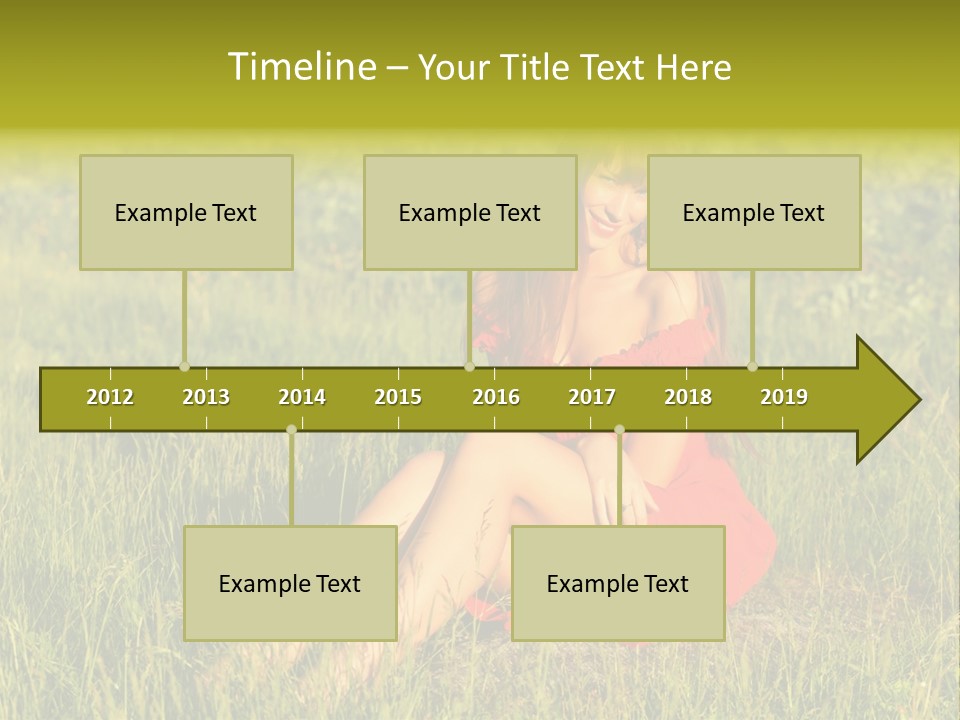 Timeline – Your Title Text Here

Example Text

Example Text

Example Text

2012
2013
2014
2015
2016
2017
2018
2019

Example Text

Example Text